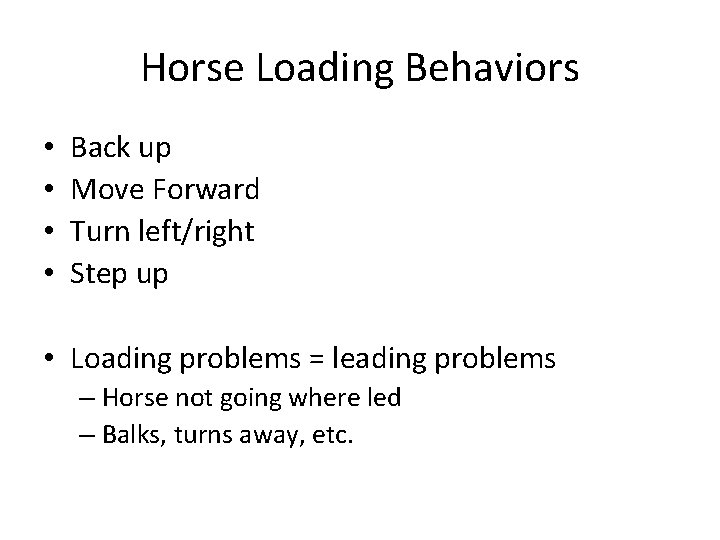 Horse Loading Behaviors

• Back up
• Move Forward
• Turn left/right
• Step up

• Loading problems = leading problems
– Horse not going where led
– Balks, turns away, etc.